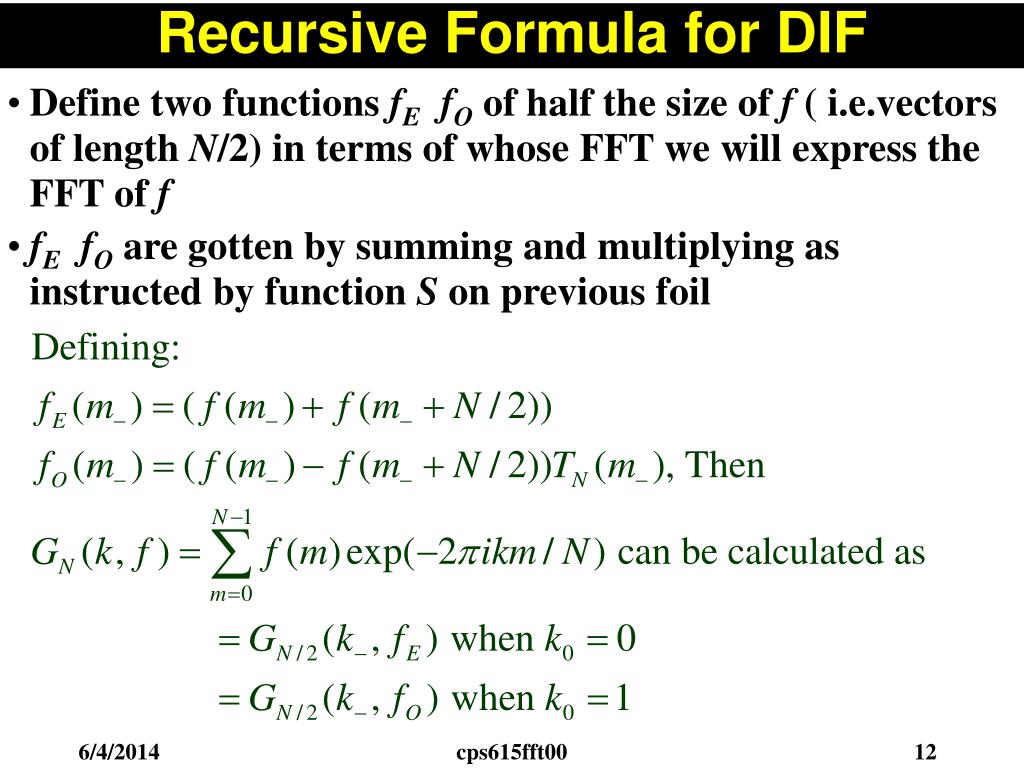 Recursive Formula for DIF

• Define two functions $f_E$ $f_O$ of half the size of $f$ ( i.e.vectors of length $N/2$) in terms of whose FFT we will express the FFT of $f$

• $f_E$ $f_O$ are gotten by summing and multiplying as instructed by function $S$ on previous foil

Defining:

$f_E(m_-) = (f(m_-) + f(m_- + N/2))$

$f_O(m_-) = (f(m_-) - f(m_- + N/2))T_N(m_-)$, Then

$G_N(k, f) = \sum_{m=0}^{N-1} f(m)\exp(-2\pi ikm/N)$ can be calculated as

$= G_{N/2}(k_-, f_E)$ when $k_0 = 0$

$= G_{N/2}(k_-, f_O)$ when $k_0 = 1$

6/4/2014 cps615fft00 12